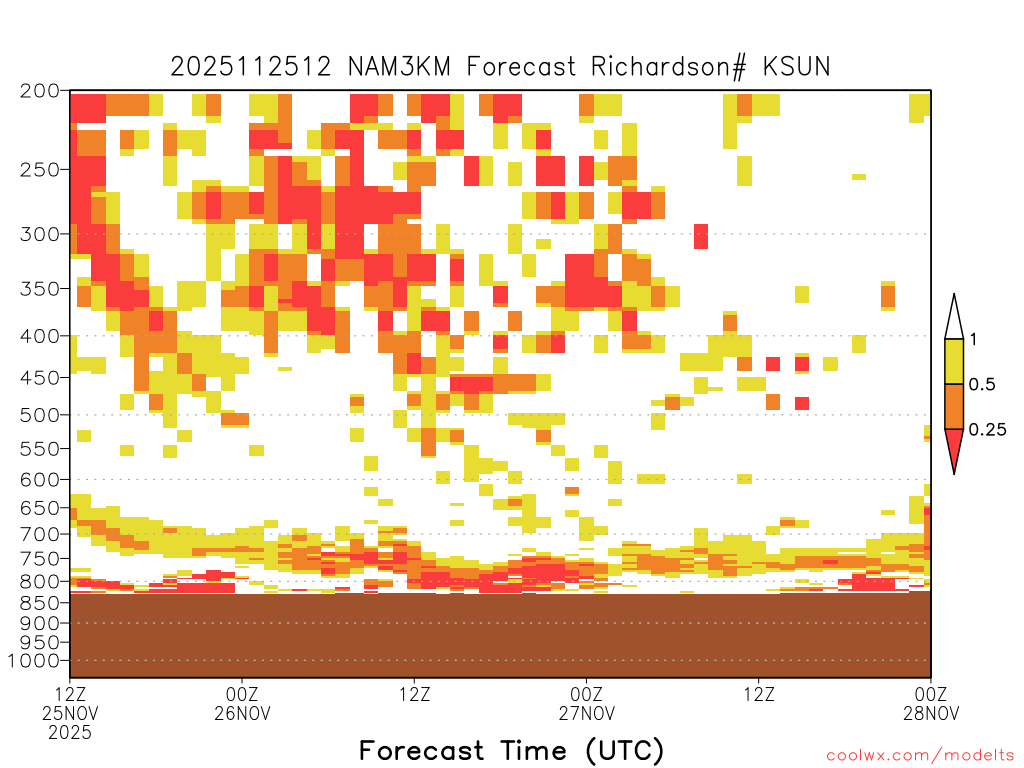 2025112512 NAM3KM Forecast Richardson# KSUN

200
250
300
350
400
450
500
550
600
650
700
750
800
850
900
950
1000

1
0.5
0.25

12Z 25NOV 2025
00Z 26NOV
12Z
00Z 27NOV
12Z
00Z 28NOV

Forecast Time (UTC)

coolwx.com/modelts